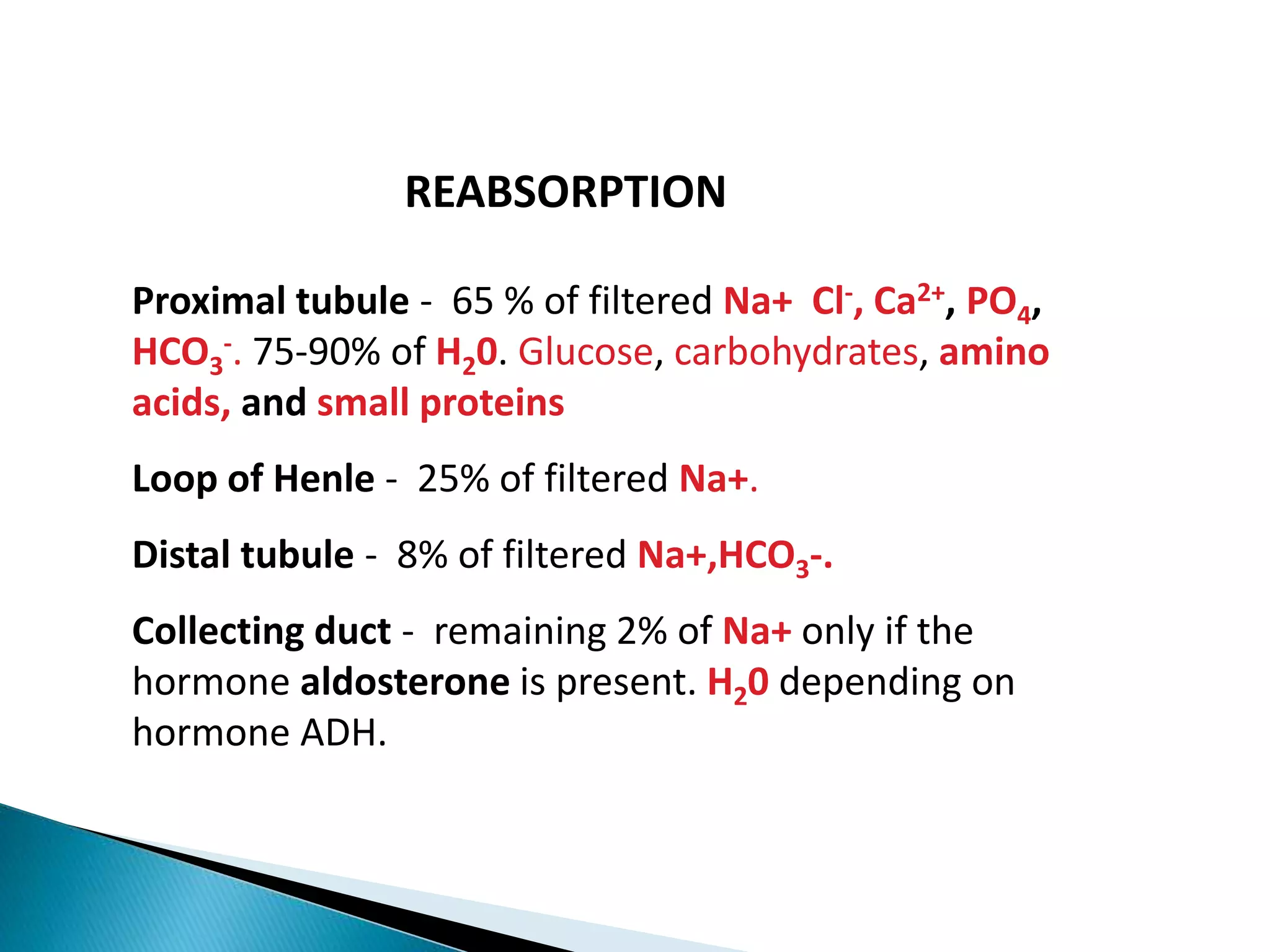 REABSORPTION

Proximal tubule - 65 % of filtered Na+ $Cl^-$, $Ca^{2+}$, $PO_4$, $HCO_3^-$. 75-90% of $H_20$. Glucose, carbohydrates, amino acids, and small proteins

Loop of Henle - 25% of filtered Na+.

Distal tubule - 8% of filtered Na+,$HCO_3$-.

Collecting duct - remaining 2% of Na+ only if the hormone aldosterone is present. $H_20$ depending on hormone ADH.